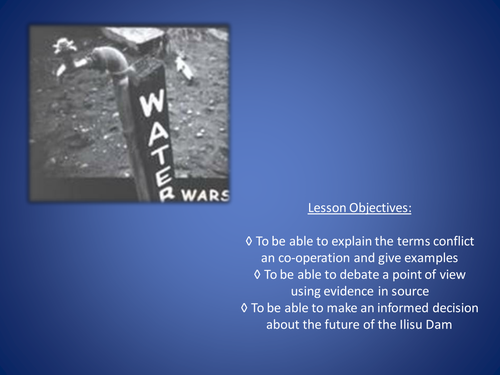 WATER WARS

Lesson Objectives:

◊ To be able to explain the terms conflict an co-operation and give examples
◊ To be able to debate a point of view using evidence in source
◊ To be able to make an informed decision about the future of the Ilisu Dam